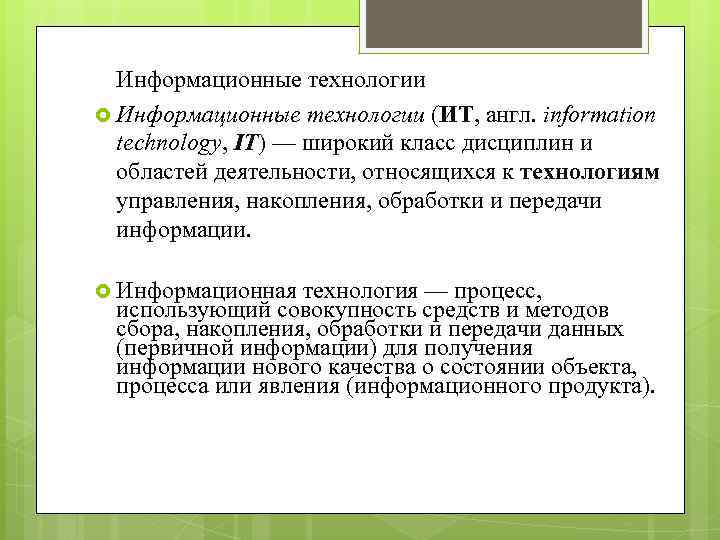 Информационные технологии

Информационные технологии (ИТ, англ. information technology, IT) — широкий класс дисциплин и областей деятельности, относящихся к технологиям управления, накопления, обработки и передачи информации.

Информационная технология — процесс, использующий совокупность средств и методов сбора, накопления, обработки и передачи данных (первичной информации) для получения информации нового качества о состоянии объекта, процесса или явления (информационного продукта).